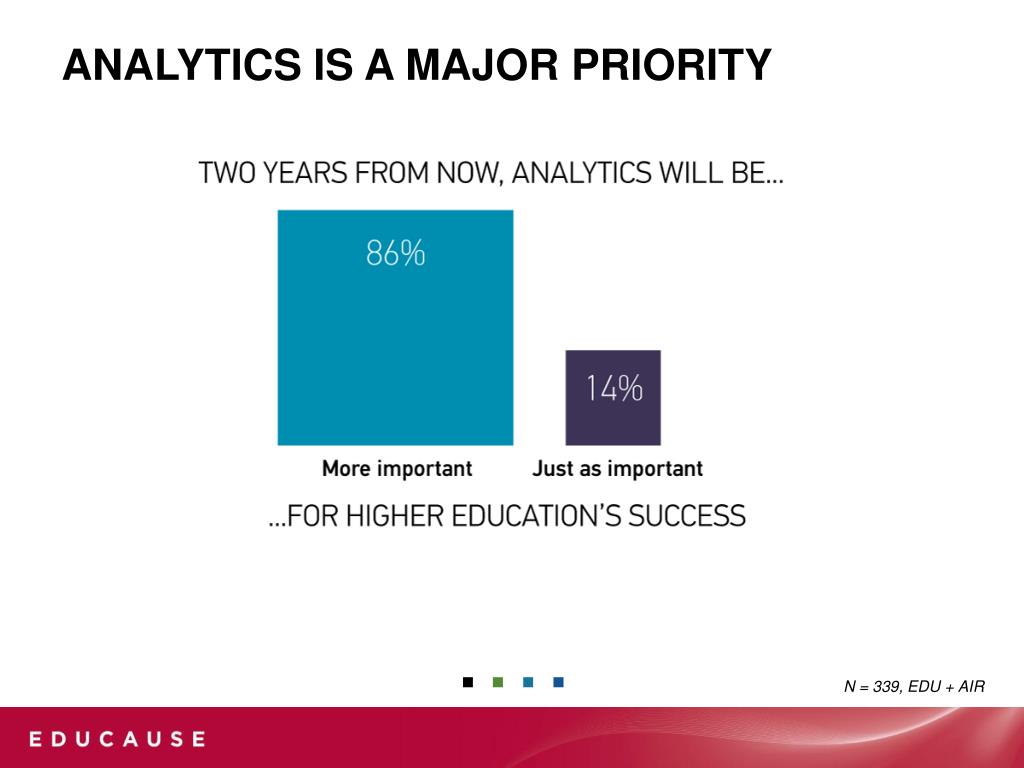 ANALYTICS IS A MAJOR PRIORITY

TWO YEARS FROM NOW, ANALYTICS WILL BE...

86%

14%

More important

Just as important

...FOR HIGHER EDUCATION'S SUCCESS

N = 339, EDU + AIR

EDUCAUSE